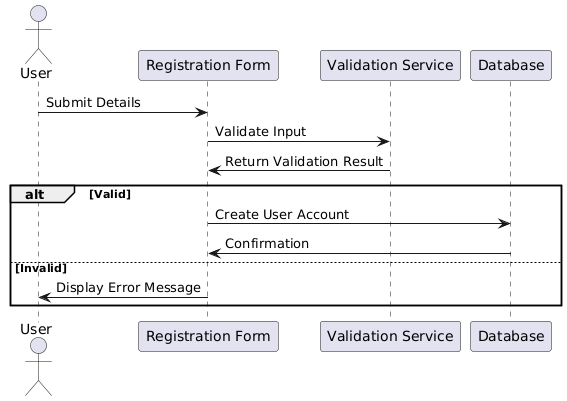 User

Registration Form

Validation Service

Database

Submit Details

Validate Input

Return Validation Result

alt [Valid]

Create User Account

Confirmation

[Invalid]

Display Error Message

User

Registration Form

Validation Service

Database